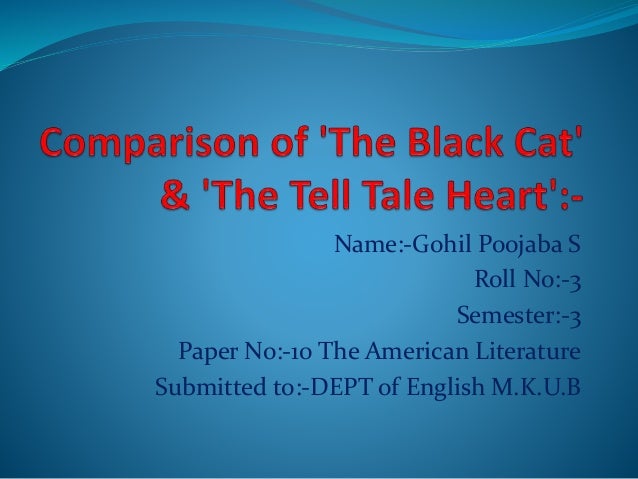 Comparison of 'The Black Cat' & 'The Tell Tale Heart':-

Name:-Gohil Poojaba S
Roll No:-3
Semester:-3
Paper No:-10 The American Literature
Submitted to:-DEPT of English M.K.U.B